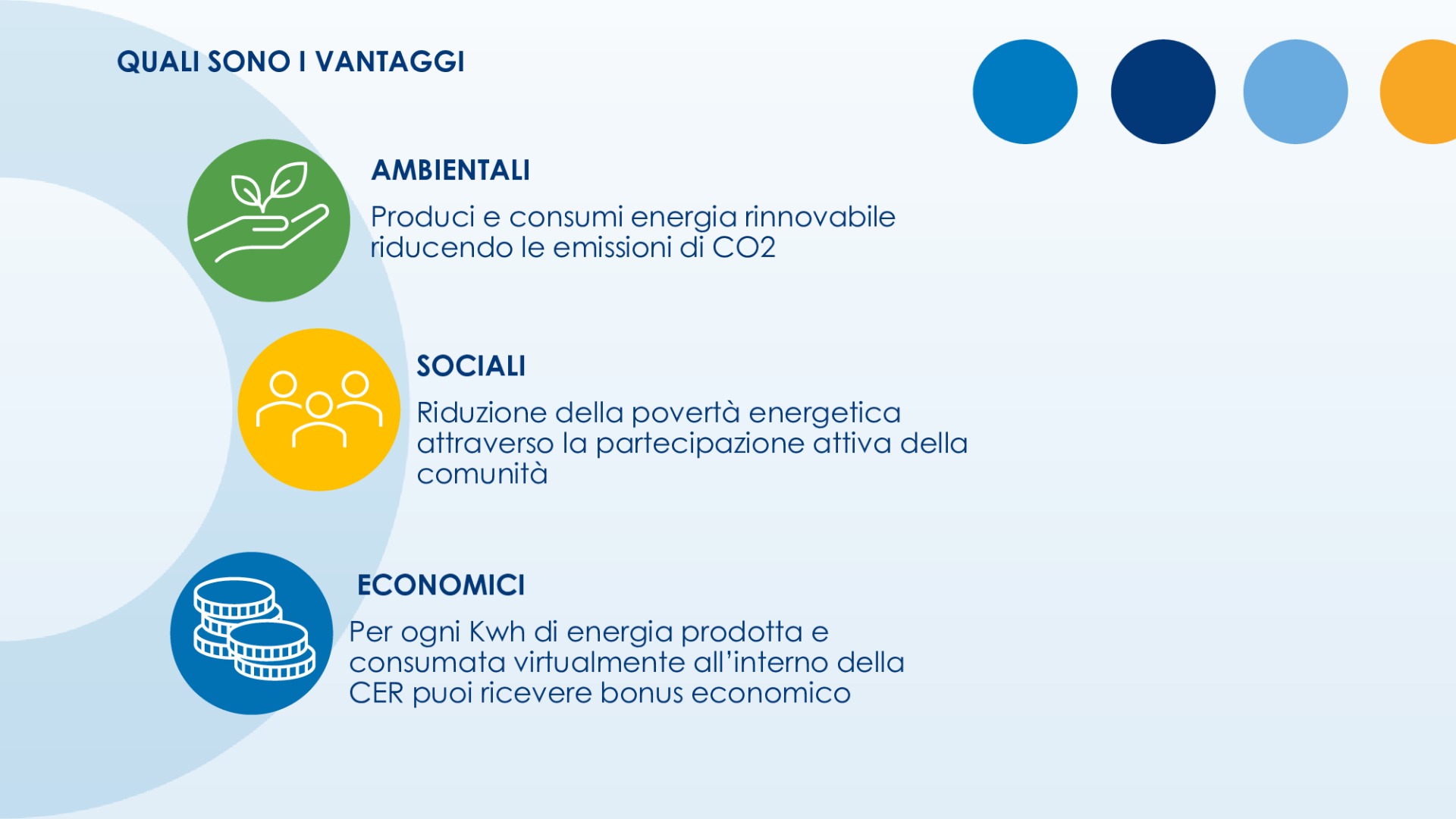 QUALI SONO I VANTAGGI

AMBIENTALI

Produci e consumi energia rinnovabile riducendo le emissioni di CO2

SOCIALI

Riduzione della povertà energetica attraverso la partecipazione attiva della comunità

ECONOMICI

Per ogni Kwh di energia prodotta e consumata virtualmente all'interno della CER puoi ricevere bonus economico